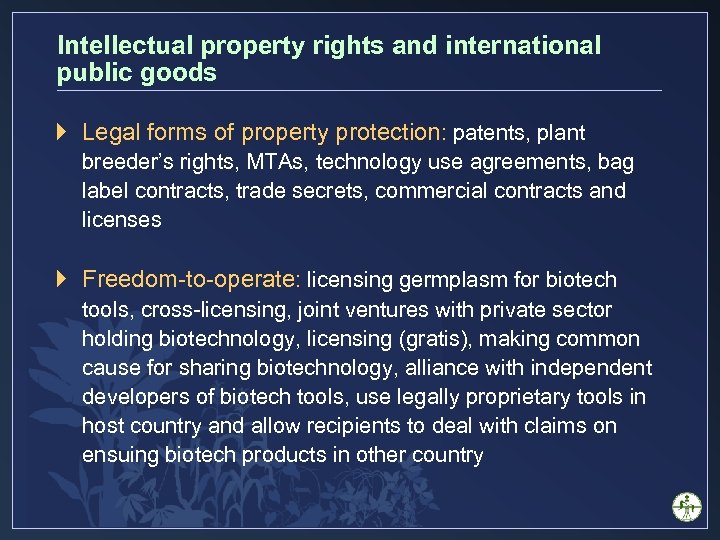 Intellectual property rights and international public goods

Legal forms of property protection: patents, plant breeder's rights, MTAs, technology use agreements, bag label contracts, trade secrets, commercial contracts and licenses

Freedom-to-operate: licensing germplasm for biotech tools, cross-licensing, joint ventures with private sector holding biotechnology, licensing (gratis), making common cause for sharing biotechnology, alliance with independent developers of biotech tools, use legally proprietary tools in host country and allow recipients to deal with claims on ensuing biotech products in other country